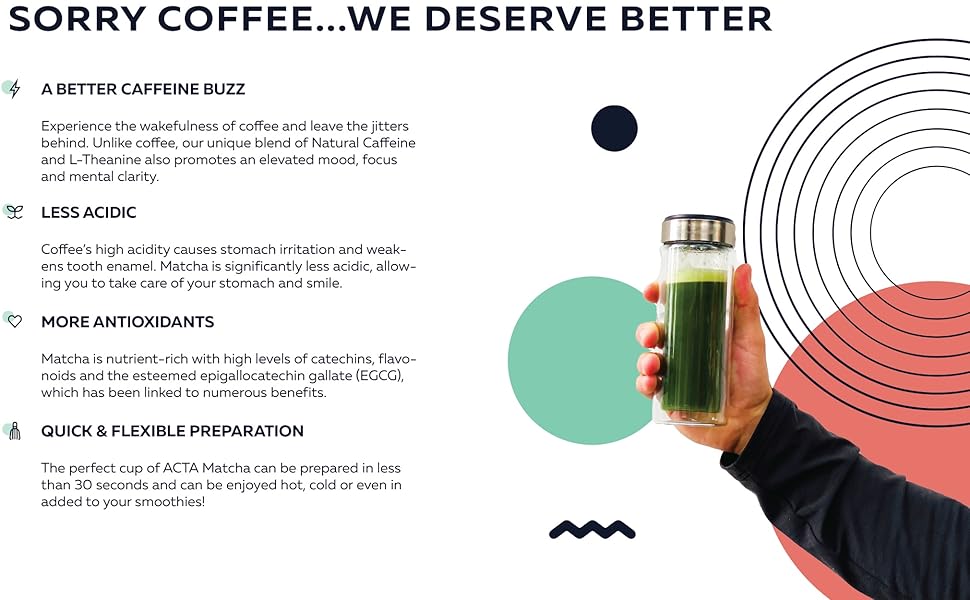 SORRY COFFEE...WE DESERVE BETTER

A BETTER CAFFEINE BUZZ

Experience the wakefulness of coffee and leave the jitters behind. Unlike coffee, our unique blend of Natural Caffeine and L-Theanine also promotes an elevated mood, focus and mental clarity.

LESS ACIDIC

Coffee's high acidity causes stomach irritation and weakens tooth enamel. Matcha is significantly less acidic, allowing you to take care of your stomach and smile.

MORE ANTIOXIDANTS

Matcha is nutrient-rich with high levels of catechins, flavonoids and the esteemed epigallocatechin gallate (EGCG), which has been linked to numerous benefits.

QUICK & FLEXIBLE PREPARATION

The perfect cup of ACTA Matcha can be prepared in less than 30 seconds and can be enjoyed hot, cold or even in added to your smoothies!